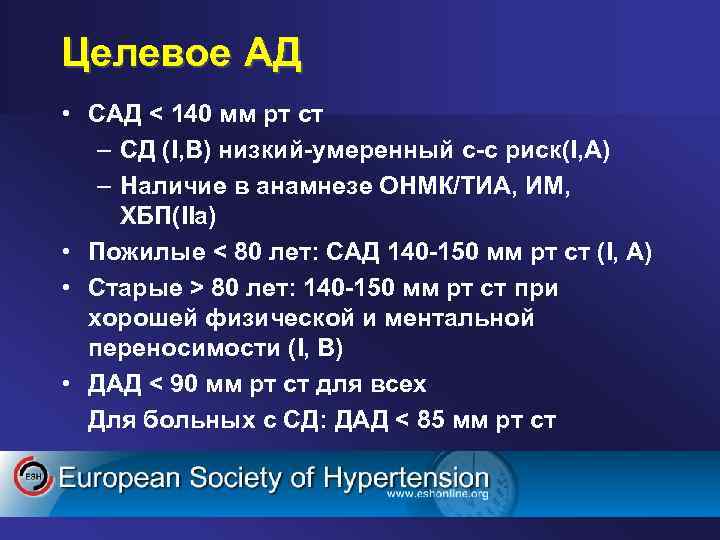 Целевое АД

• САД < 140 мм рт ст
– СД (I,B) низкий-умеренный с-с риск(I,A)
– Наличие в анамнезе ОНМК/ТИА, ИМ, ХБП(IIa)
• Пожилые < 80 лет: САД 140-150 мм рт ст (I, A)
• Старые > 80 лет: 140-150 мм рт ст при хорошей физической и ментальной переносимости (I, B)
• ДАД < 90 мм рт ст для всех
Для больных с СД: ДАД < 85 мм рт ст

ESH European Society of Hypertension
www.eshonline.org